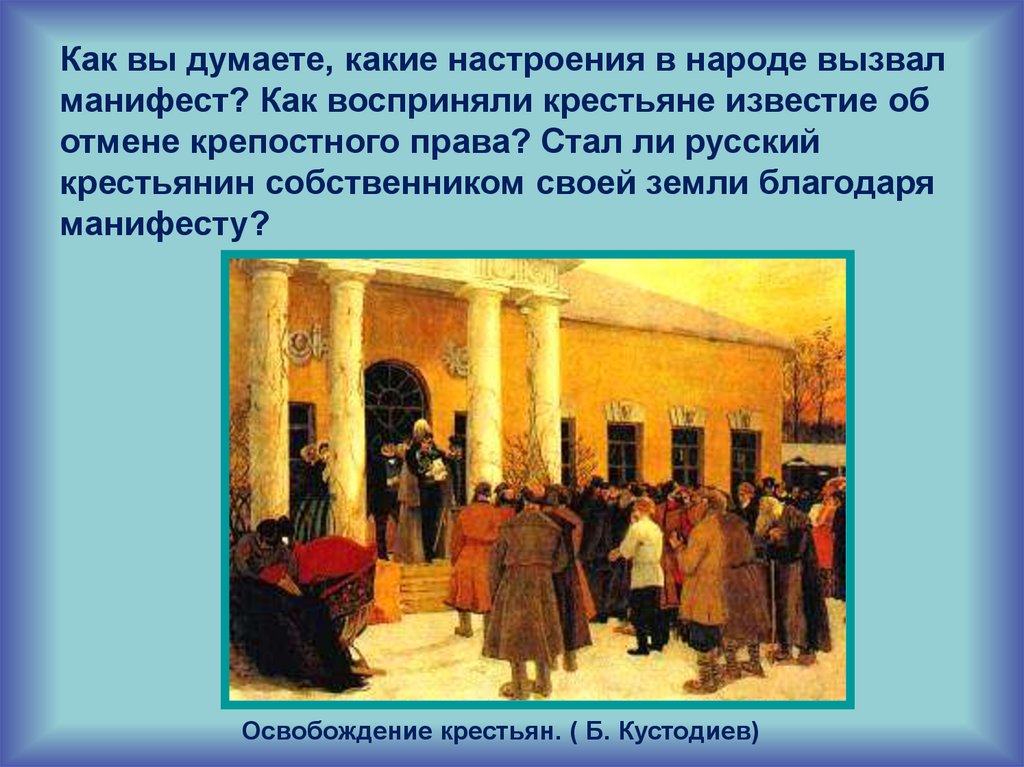 Как вы думаете, какие настроения в народе вызвал манифест? Как восприняли крестьяне известие об отмене крепостного права? Стал ли русский крестьянин собственником своей земли благодаря манифесту?

Освобождение крестьян. ( Б. Кустодиев)